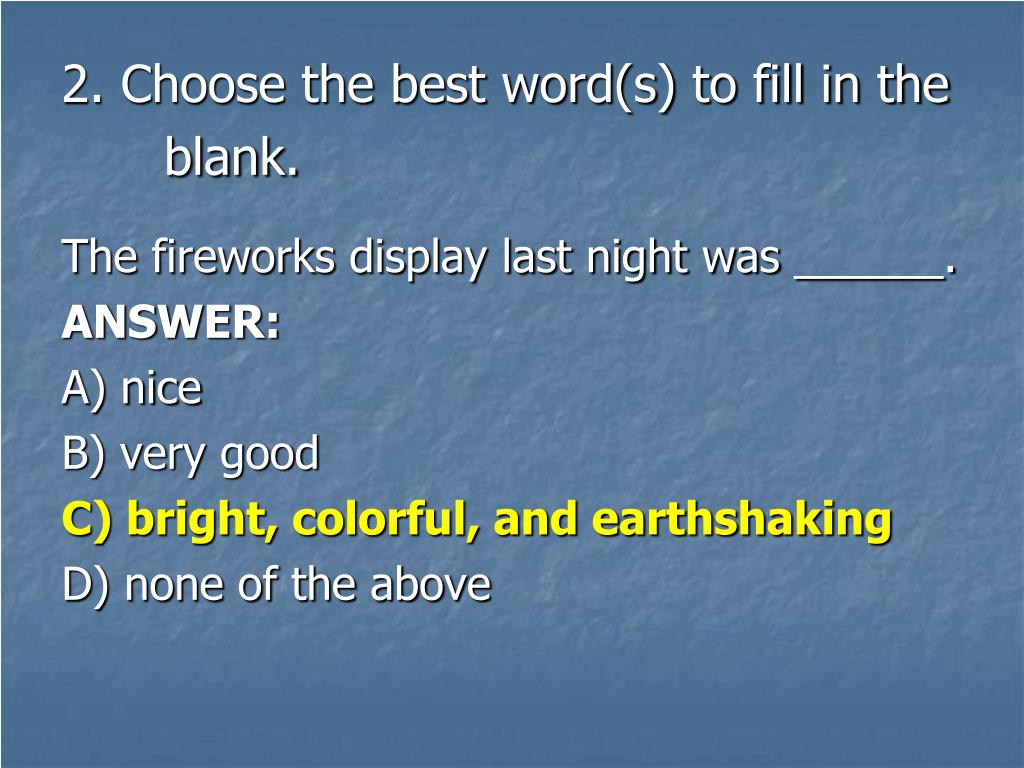 2. Choose the best word(s) to fill in the blank.

The fireworks display last night was ______.
ANSWER:
A) nice
B) very good
C) bright, colorful, and earthshaking
D) none of the above